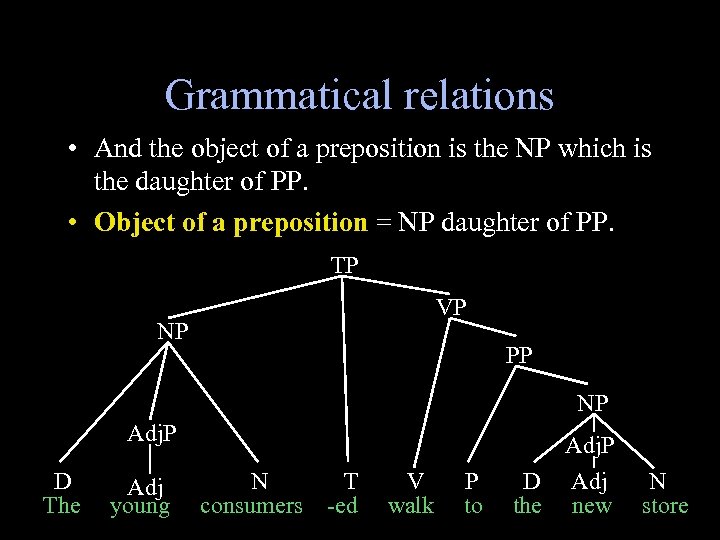 Grammatical relations

• And the object of a preposition is the NP which is the daughter of PP.

• Object of a preposition = NP daughter of PP.

TP
NP
VP
PP
NP
AdjP
AdjP
D Adj N T V P D Adj N
The young consumers -ed walk to the new store